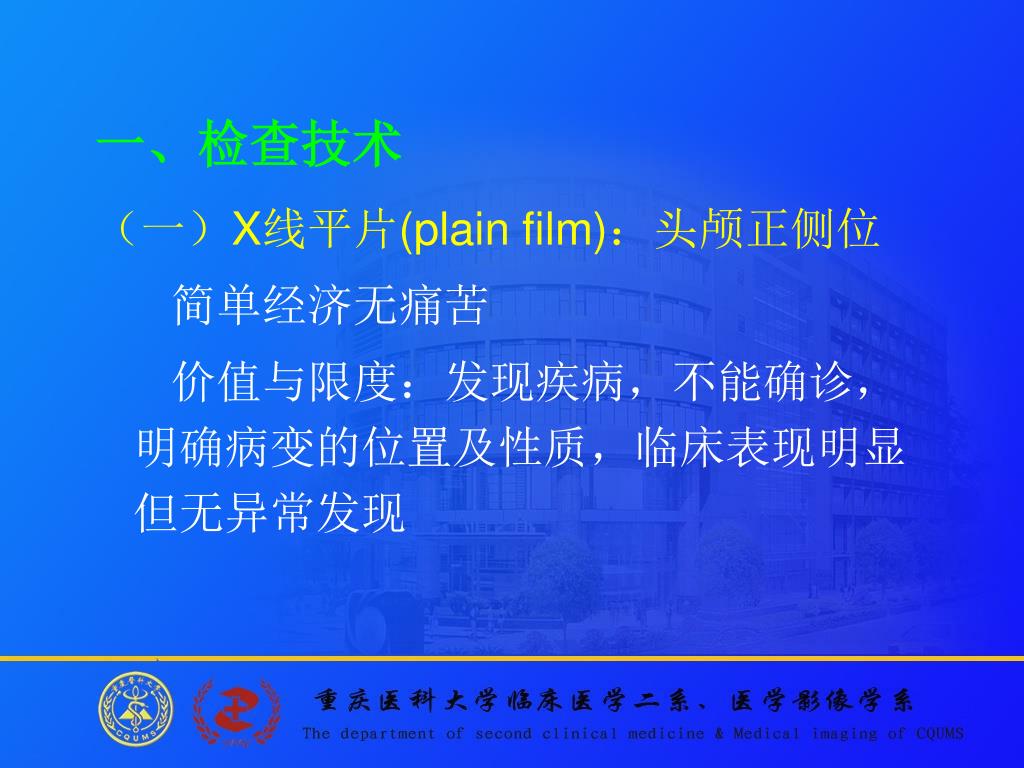 一、检查技术

（一）X线平片(plain film)：头颅正侧位

简单经济无痛苦

价值与限度：发现疾病，不能确诊，明确病变的位置及性质，临床表现明显但无异常发现

CQUMS

重庆医科大学临床医学二系、医学影像学系
The department of second clinical medicine & Medical imaging of CQUMS